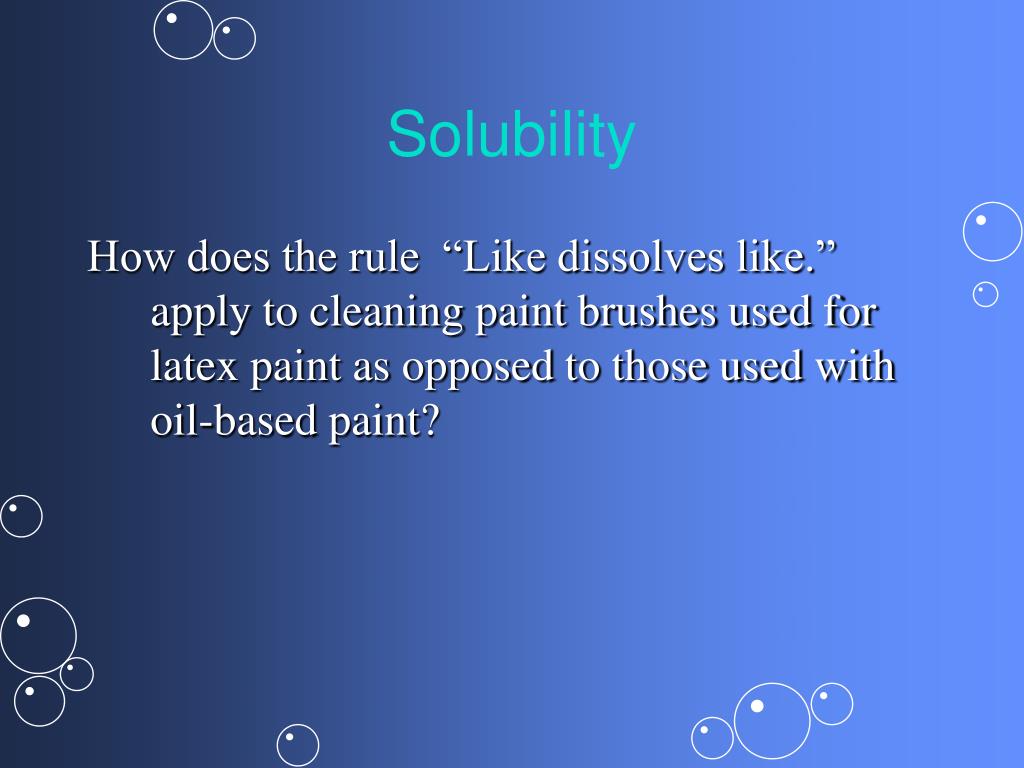 Solubility

How does the rule “Like dissolves like.” apply to cleaning paint brushes used for latex paint as opposed to those used with oil-based paint?